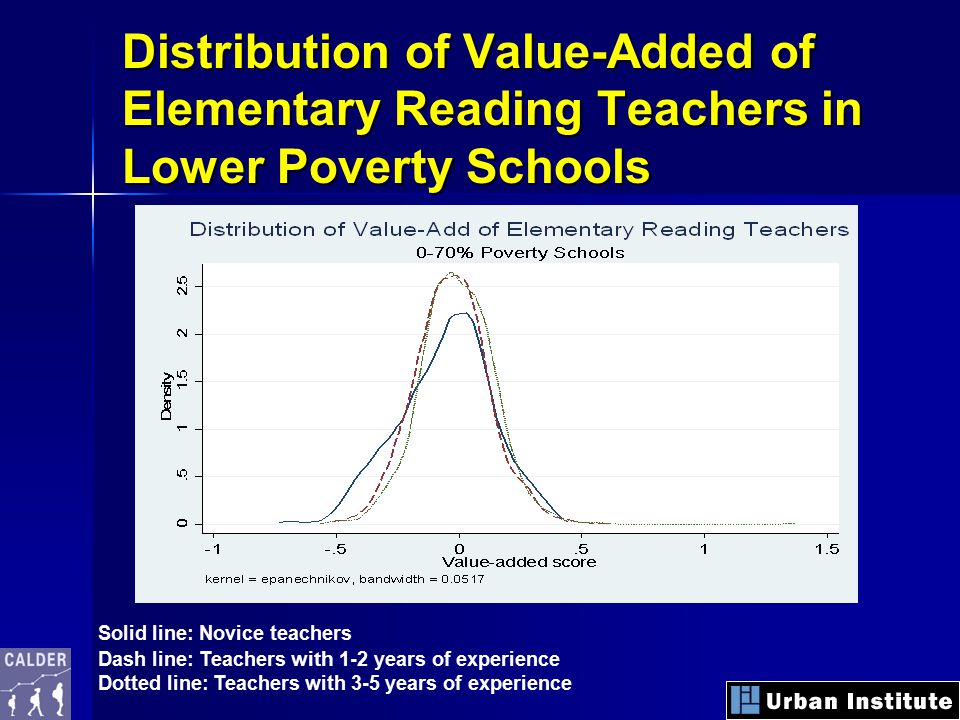 Distribution of Value-Added of Elementary Reading Teachers in Lower Poverty Schools

Distribution of Value-Add of Elementary Reading Teachers
0-70% Poverty Schools

Density

0
.5
1
1.5
2
2.5

-1
-.5
0
.5
1
1.5

Value-added score

kernel = epanechnikov, bandwidth = 0.0517

Solid line: Novice teachers
Dash line: Teachers with 1-2 years of experience
Dotted line: Teachers with 3-5 years of experience

CALDER

Urban Institute